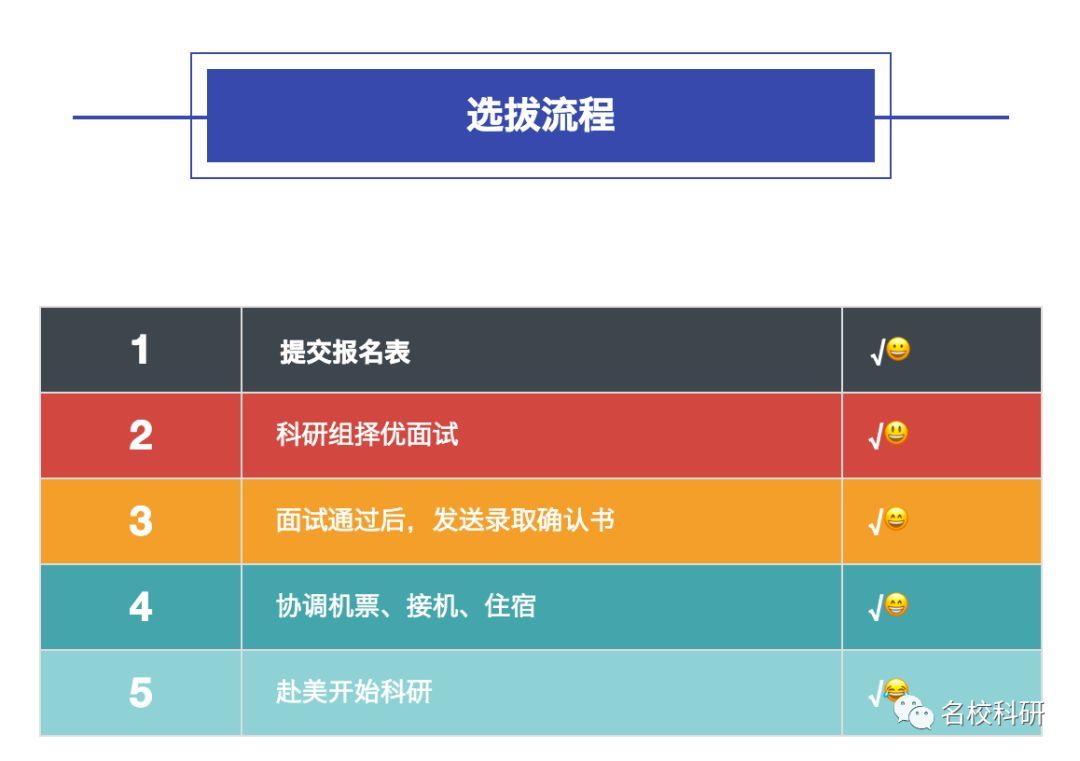 选拔流程

| 1 | 提交报名表 | √😀 |
|---|---|---|
| 2 | 科研组择优面试 | √😃 |
| 3 | 面试通过后，发送录取确认书 | √😄 |
| 4 | 协调机票、接机、住宿 | √😁 |
| 5 | 赴美开始科研 | √😂 |

名校科研